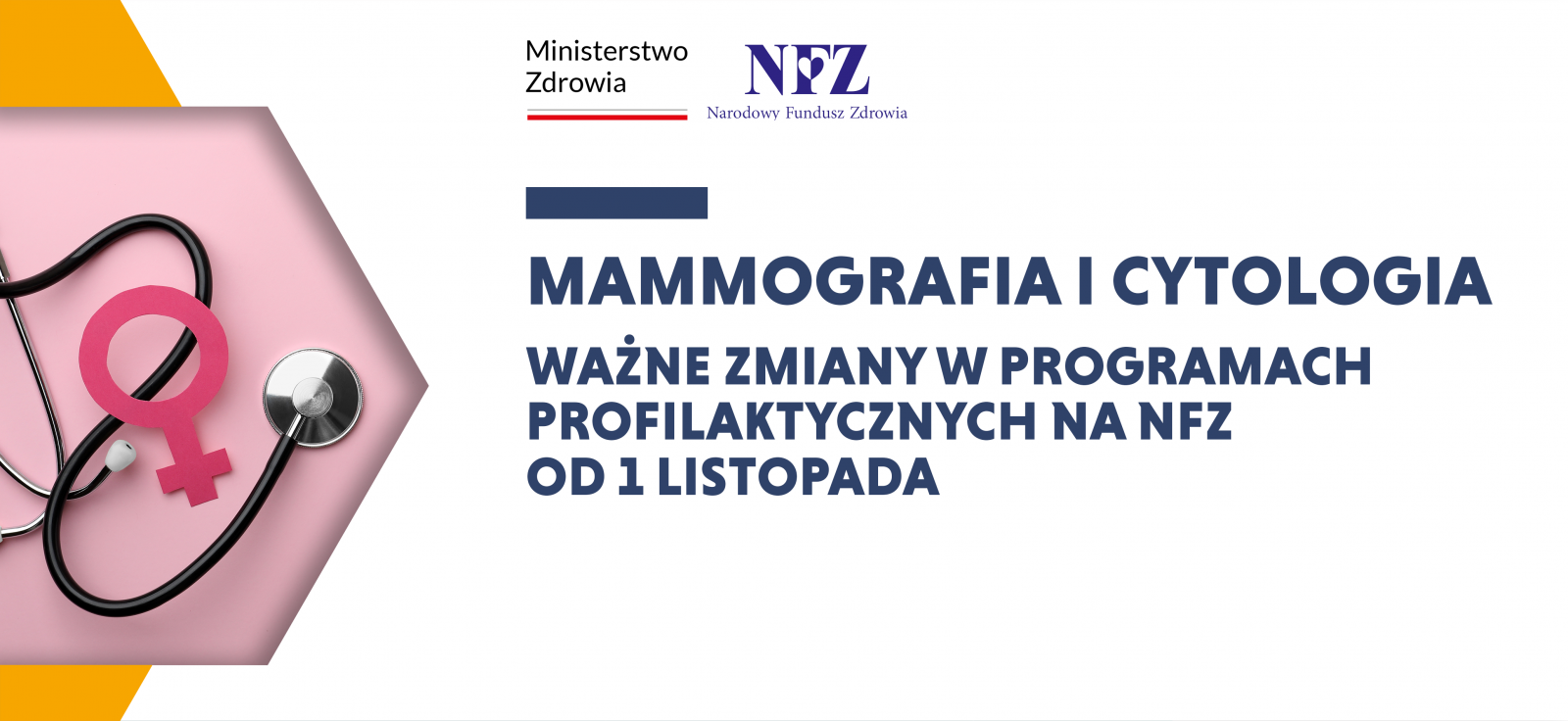 Ministerstwo Zdrowia

NFZ
Narodowy Fundusz Zdrowia

MAMMOGRAFIA I CYTOLOGIA

WAŻNE ZMIANY W PROGRAMACH PROFILAKTYCZNYCH NA NFZ OD 1 LISTOPADA